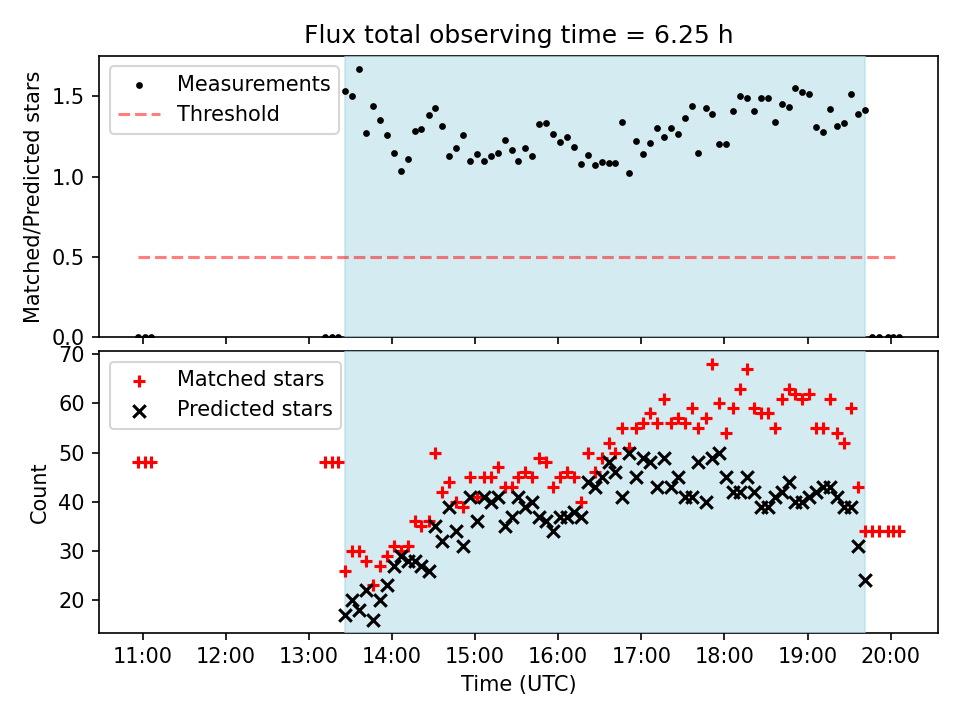 Flux total observing time = 6.25 h

Measurements
Threshold

Matched/Predicted stars

1.5
1.0
0.5
0.0

Matched stars
Predicted stars

Count

70
60
50
40
30
20

11:00 12:00 13:00 14:00 15:00 16:00 17:00 18:00 19:00 20:00
Time (UTC)